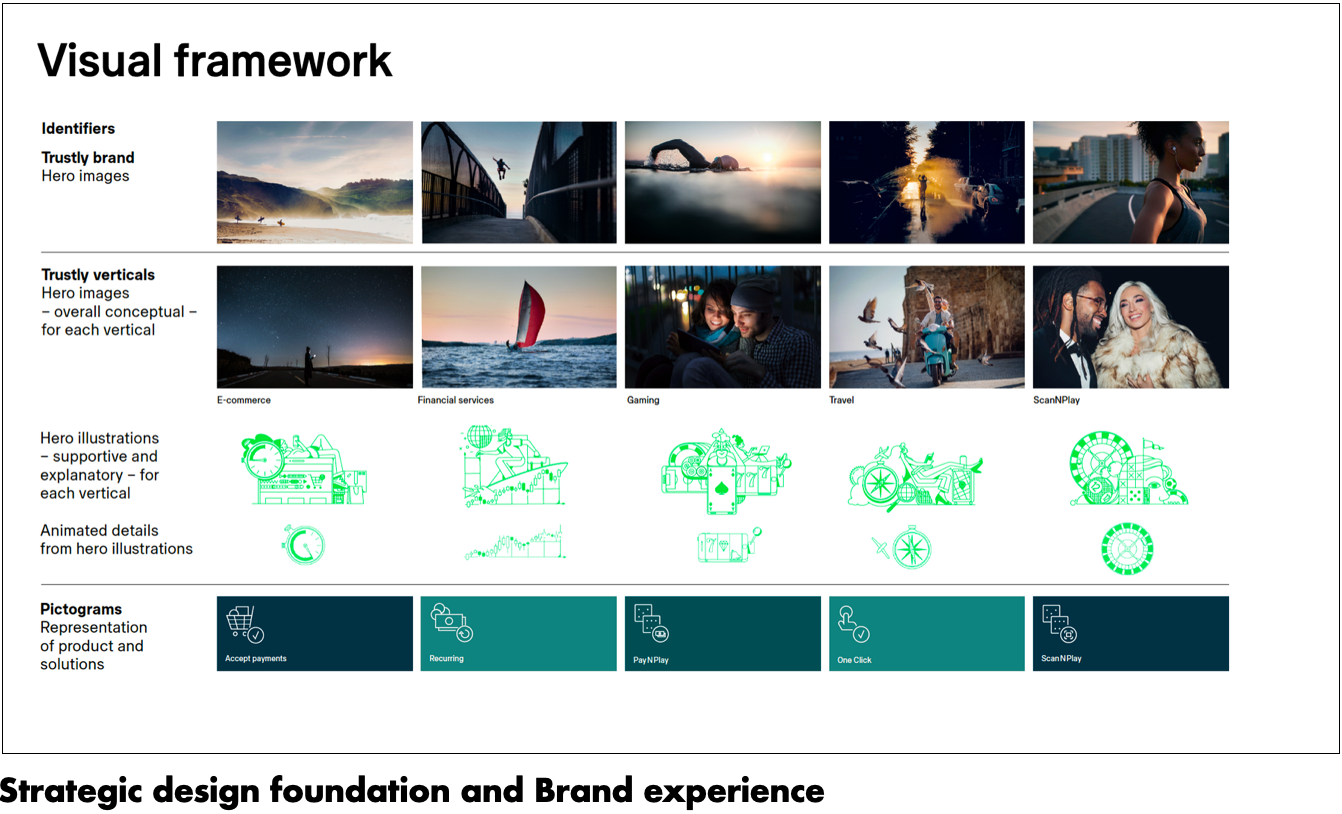 Visual framework

Identifiers

Trustly brand
Hero images

Trustly verticals
Hero images
– overall conceptual –
for each vertical

E-commerce

Financial services

Gaming

Travel

ScanNPlay

Hero illustrations
– supportive and explanatory – for each vertical

Animated details from hero illustrations

Pictograms
Representation of product and solutions

Accept payments

Recurring

PayNPlay

One Click

ScanNPlay

Strategic design foundation and Brand experience